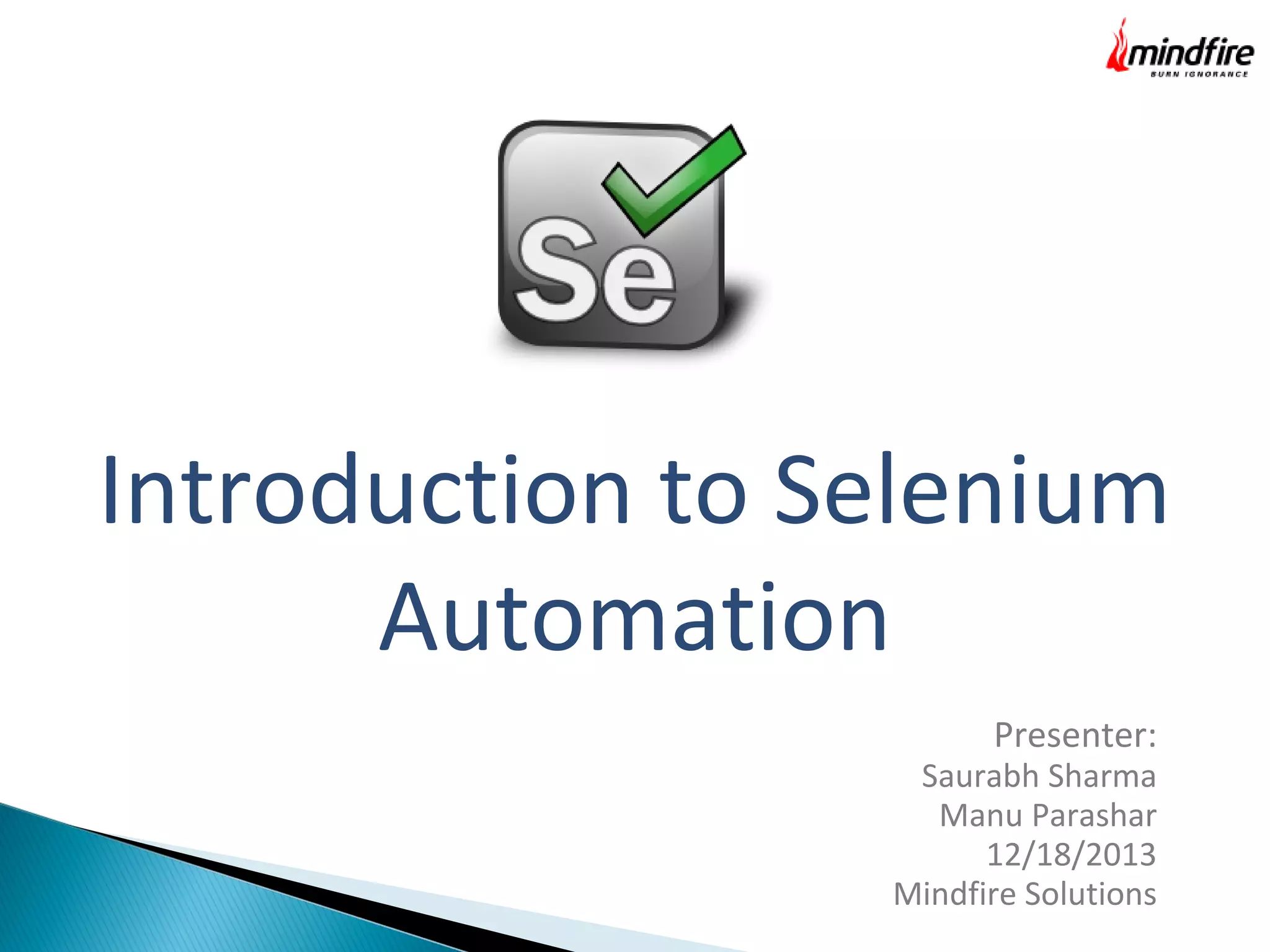 mindfire
BURN IGNORANCE

Se

Introduction to Selenium Automation

Presenter:
Saurabh Sharma
Manu Parashar
12/18/2013
Mindfire Solutions